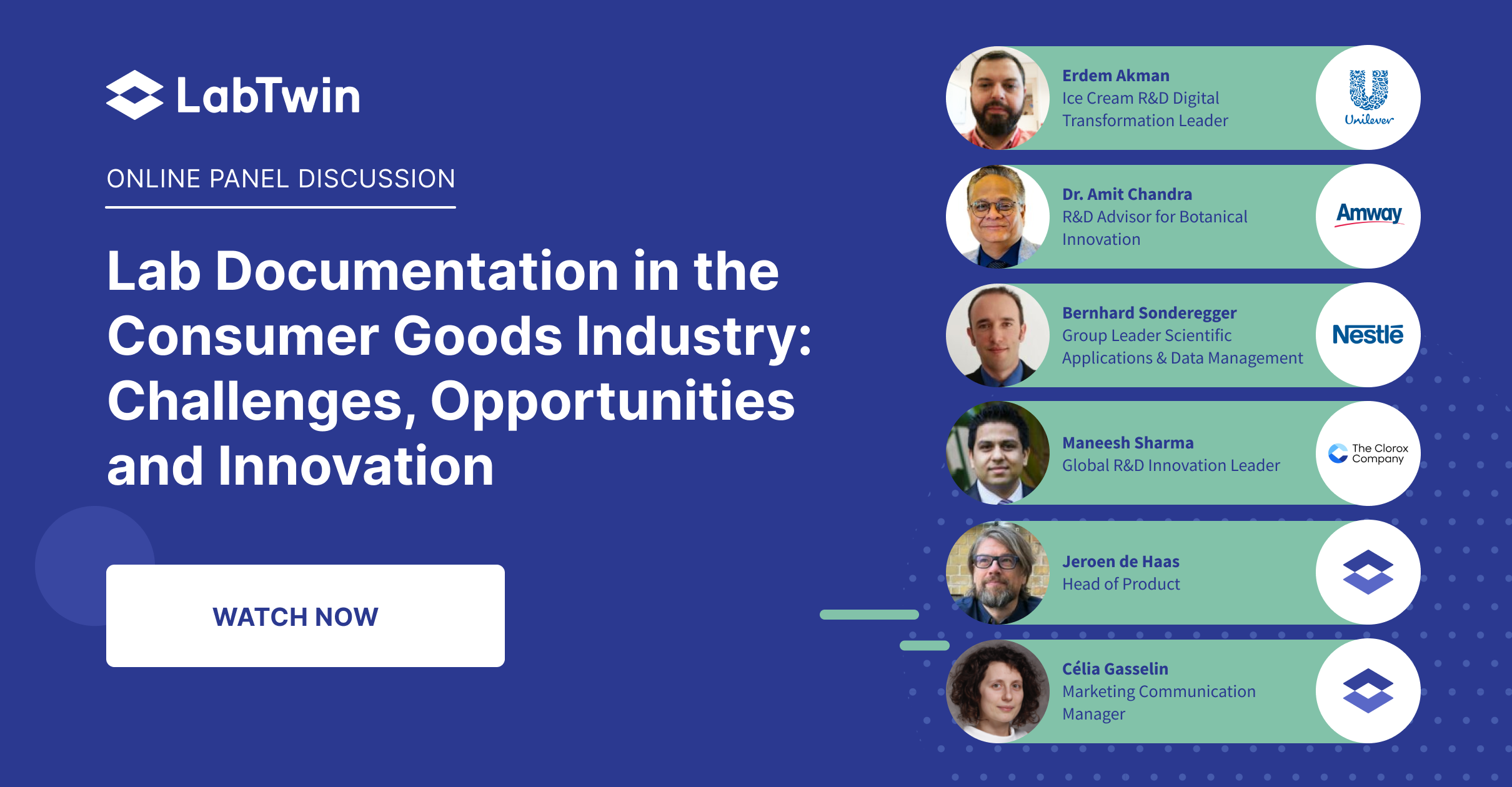 LabTwin

ONLINE PANEL DISCUSSION

Lab Documentation in the Consumer Goods Industry: Challenges, Opportunities and Innovation

WATCH NOW

Erdem Akman
Ice Cream R&D Digital Transformation Leader

Unilever

Dr. Amit Chandra
R&D Advisor for Botanical Innovation

Amway

Bernhard Sonderegger
Group Leader Scientific Applications & Data Management

Nestlé

Maneesh Sharma
Global R&D Innovation Leader

The Clorox Company

Jeroen de Haas
Head of Product

Célia Gasselin
Marketing Communication Manager